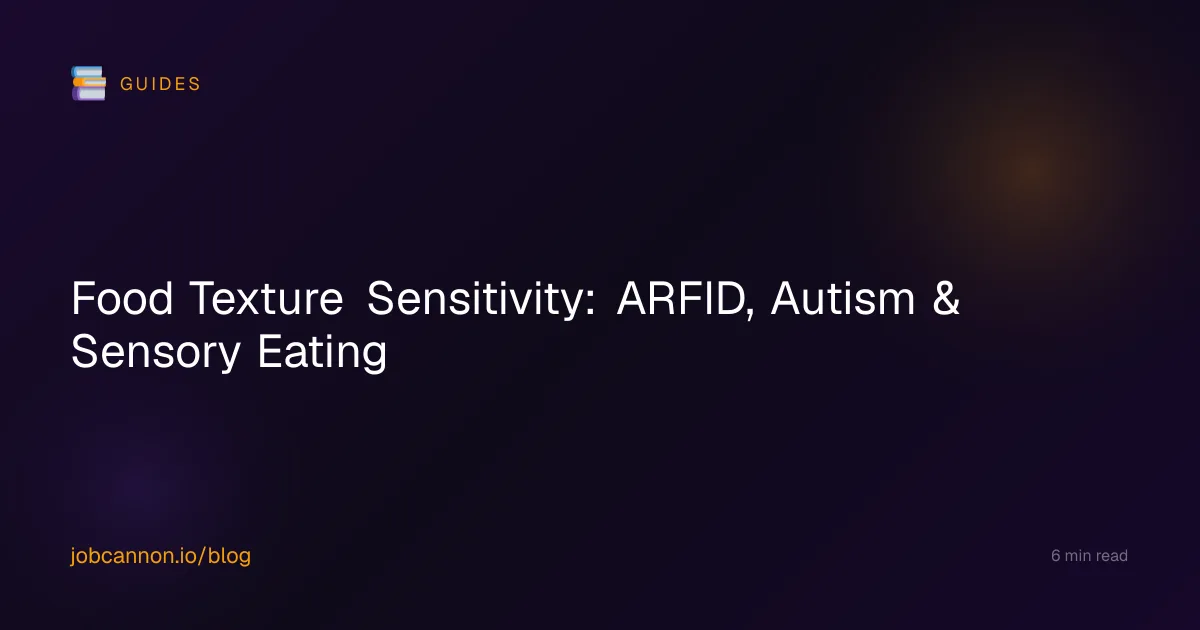 GUIDES

Food Texture Sensitivity: ARFID, Autism & Sensory Eating

jobcannon.io/blog

6 min read